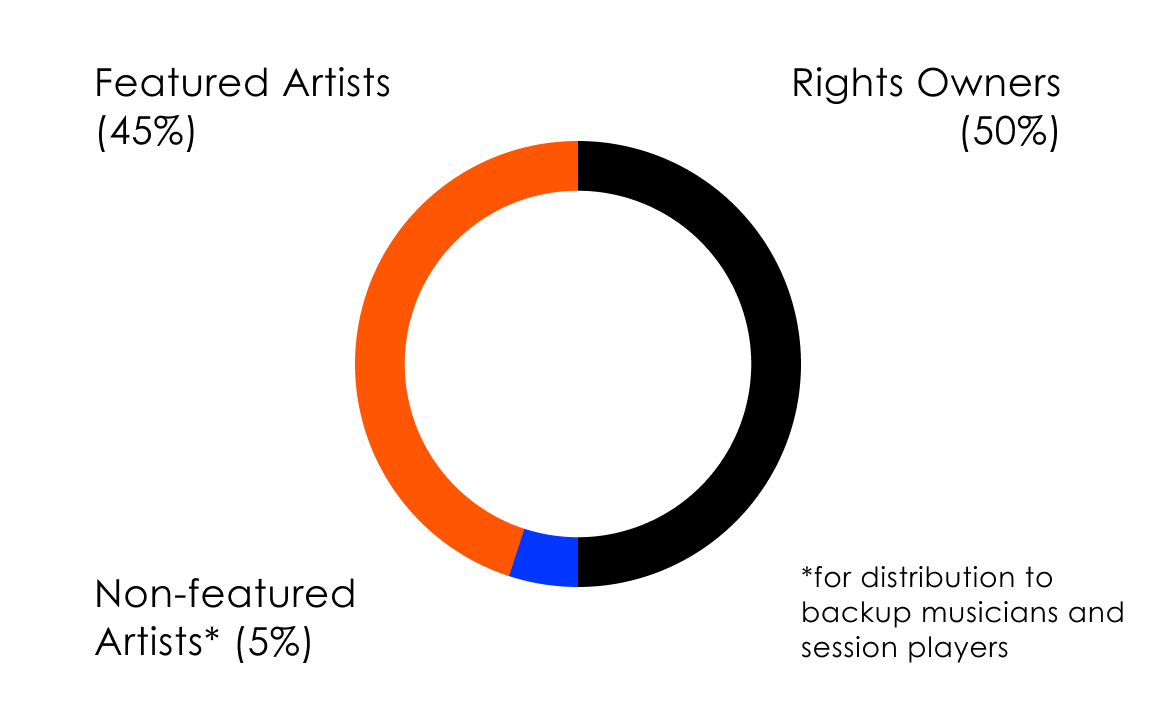 Featured Artists (45%)

Rights Owners (50%)

Non-featured Artists* (5%)

*for distribution to backup musicians and session players